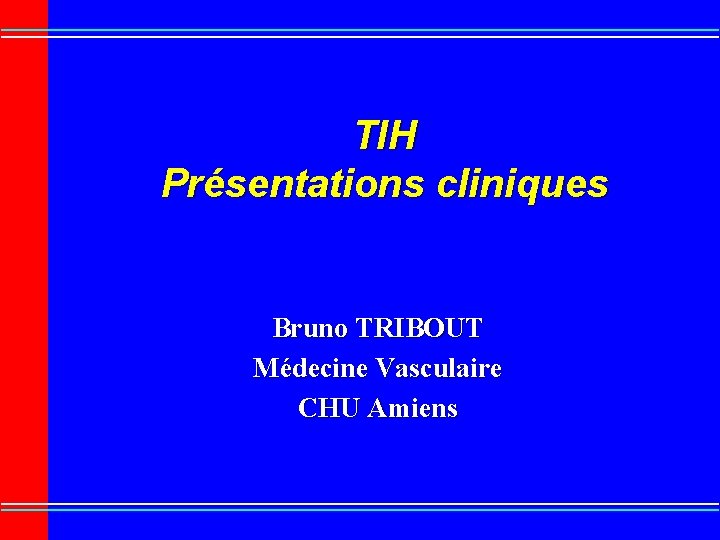 TIH
Présentations cliniques

Bruno TRIBOUT
Médecine Vasculaire
CHU Amiens